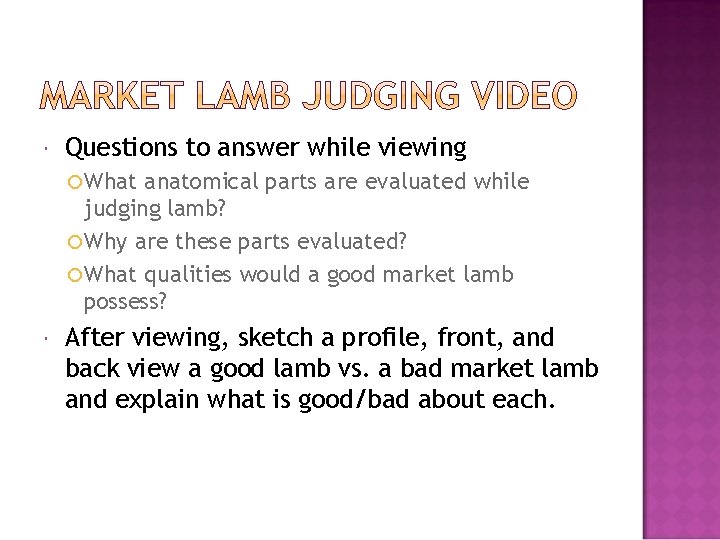 MARKET LAMB JUDGING VIDEO

Questions to answer while viewing

What anatomical parts are evaluated while judging lamb?

Why are these parts evaluated?

What qualities would a good market lamb possess?

After viewing, sketch a profile, front, and back view a good lamb vs. a bad market lamb and explain what is good/bad about each.